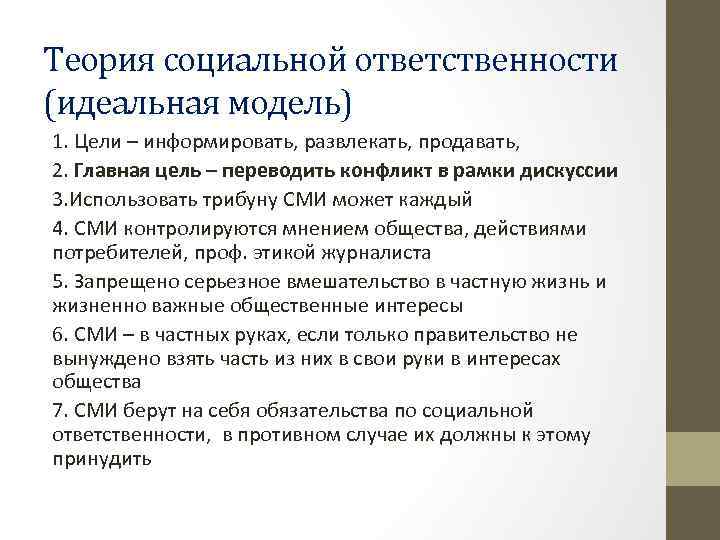 Теория социальной ответственности (идеальная модель)

1. Цели – информировать, развлекать, продавать,

2. Главная цель – переводить конфликт в рамки дискуссии

3.Использовать трибуну СМИ может каждый

4. СМИ контролируются мнением общества, действиями потребителей, проф. этикой журналиста

5. Запрещено серьезное вмешательство в частную жизнь и жизненно важные общественные интересы

6. СМИ – в частных руках, если только правительство не вынуждено взять часть из них в свои руки в интересах общества

7. СМИ берут на себя обязательства по социальной ответственности, в противном случае их должны к этому принудить